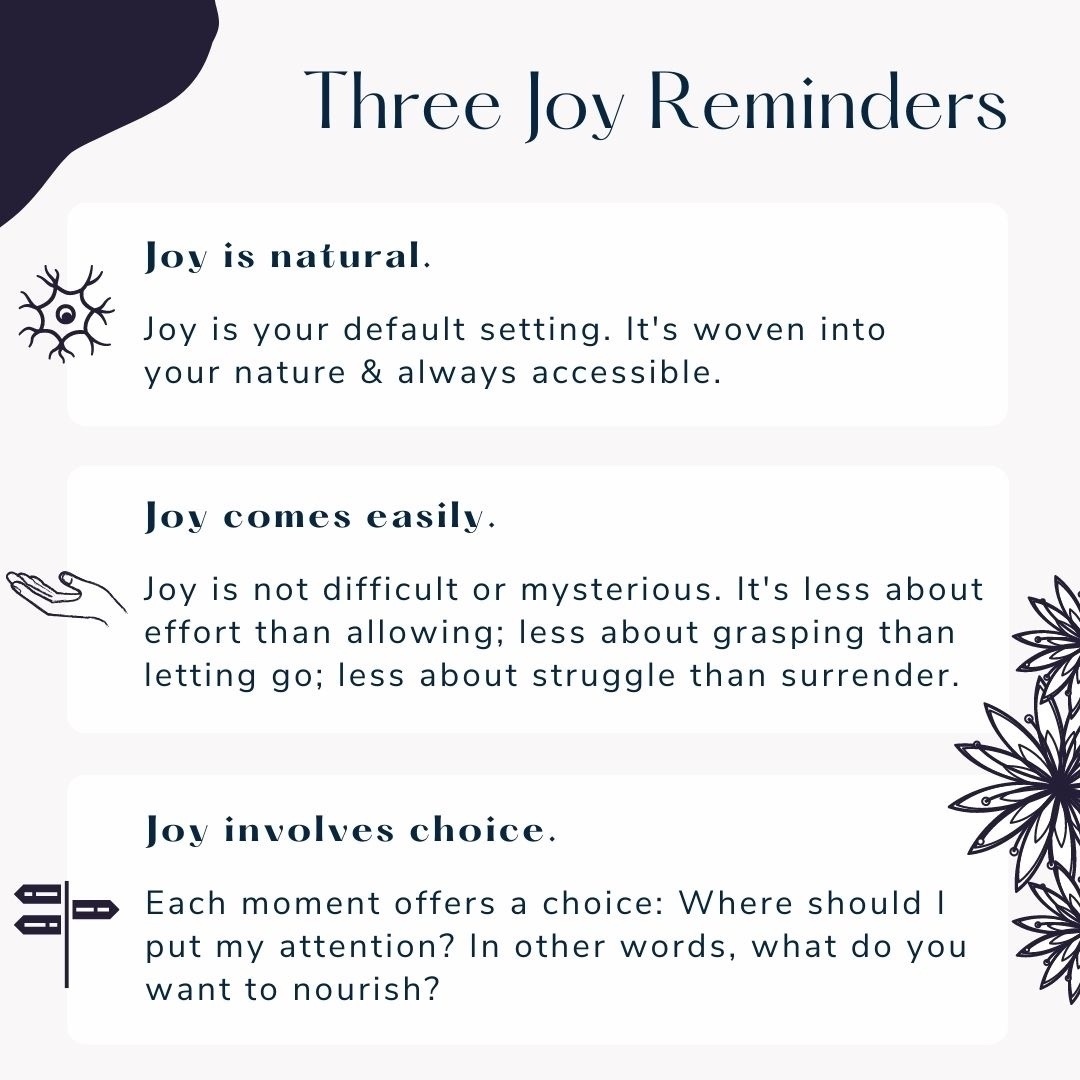 Three Joy Reminders

Joy is natural.

Joy is your default setting. It's woven into your nature & always accessible.

Joy comes easily.

Joy is not difficult or mysterious. It's less about effort than allowing; less about grasping than letting go; less about struggle than surrender.

Joy involves choice.

Each moment offers a choice: Where should I put my attention? In other words, what do you want to nourish?